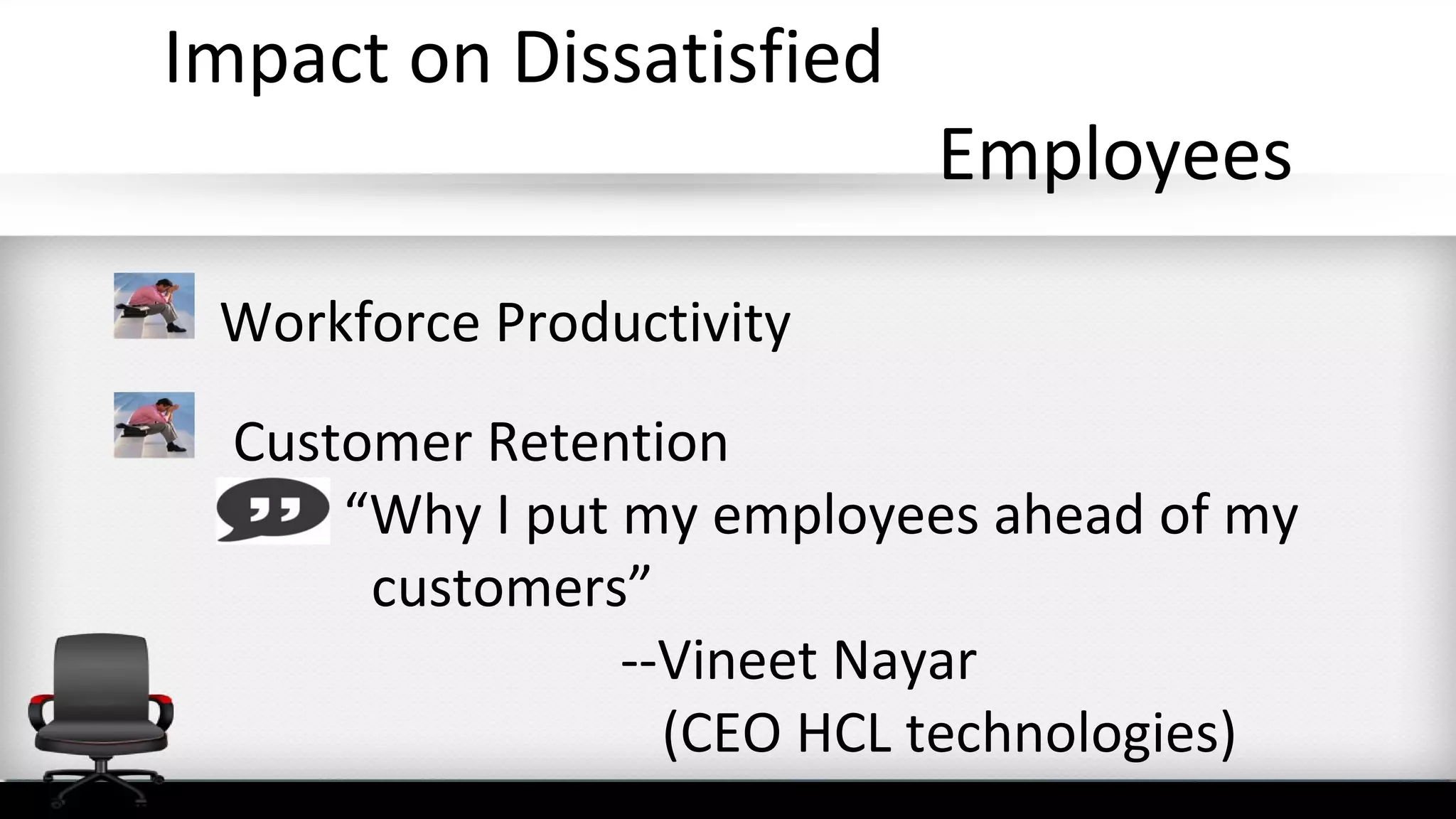 Impact on Dissatisfied Employees

Workforce Productivity

Customer Retention

“Why I put my employees ahead of my customers”

--Vineet Nayar
(CEO HCL technologies)